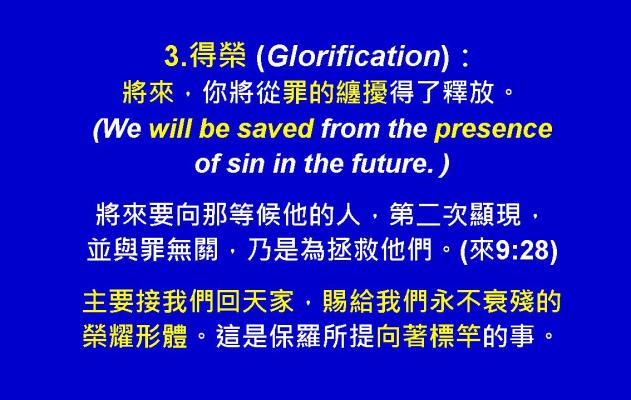 3.得榮 (Glorification)：
將來，你將從罪的纏擾得了釋放。
(We will be saved from the presence of sin in the future. )

將來要向那等候他的人，第二次顯現，並與罪無關，乃是為拯救他們。(來9:28)

主要接我們回天家，賜給我們永不衰殘的榮耀形體。這是保羅所提向著標竿的事。